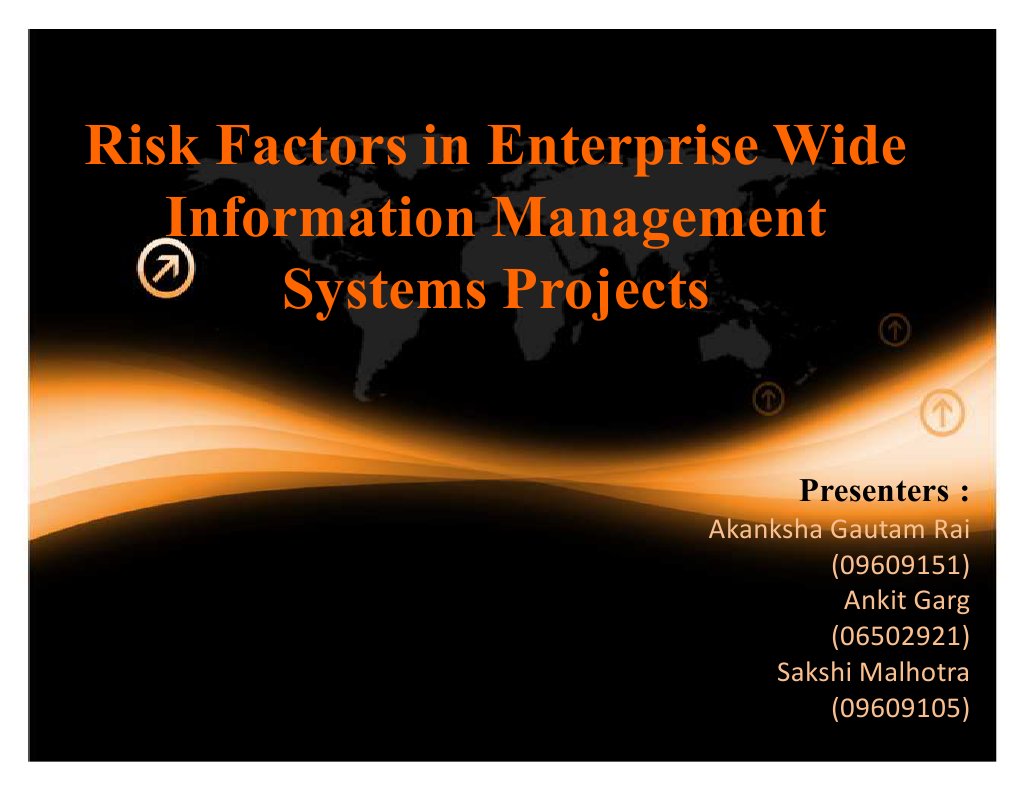 Risk Factors in Enterprise Wide Information Management Systems Projects

Presenters :
Akanksha Gautam Rai
(09609151)
Ankit Garg
(06502921)
Sakshi Malhotra
(09609105)